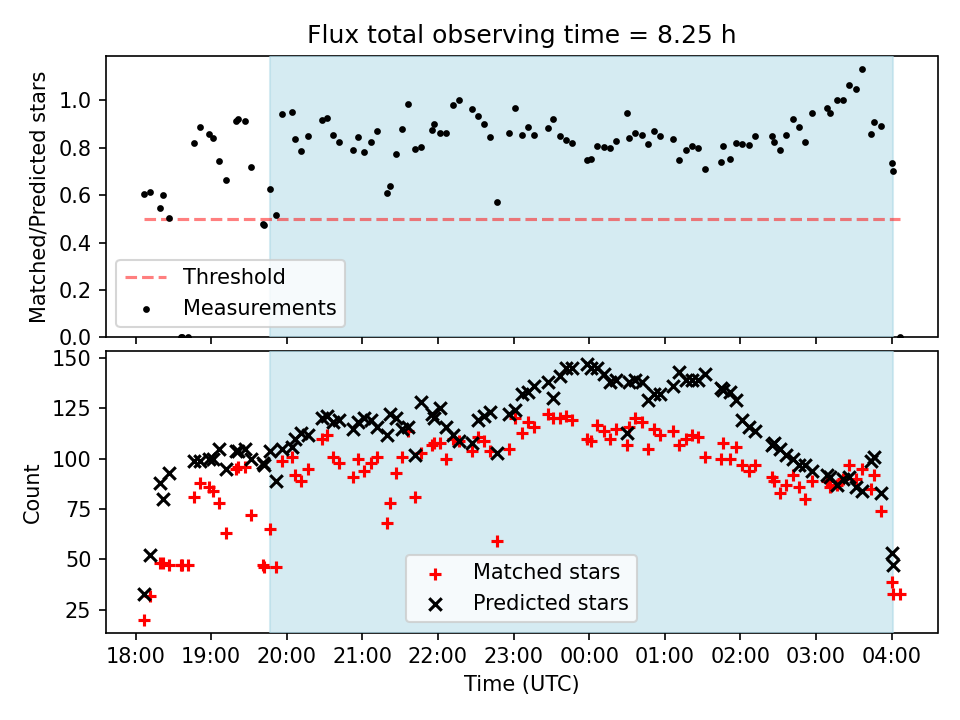 Flux total observing time = 8.25 h

Matched/Predicted stars

1.0
0.8
0.6
0.4
0.2
0.0

Threshold
Measurements

Count

150
125
100
75
50
25

Matched stars
Predicted stars

18:00 19:00 20:00 21:00 22:00 23:00 00:00 01:00 02:00 03:00 04:00

Time (UTC)